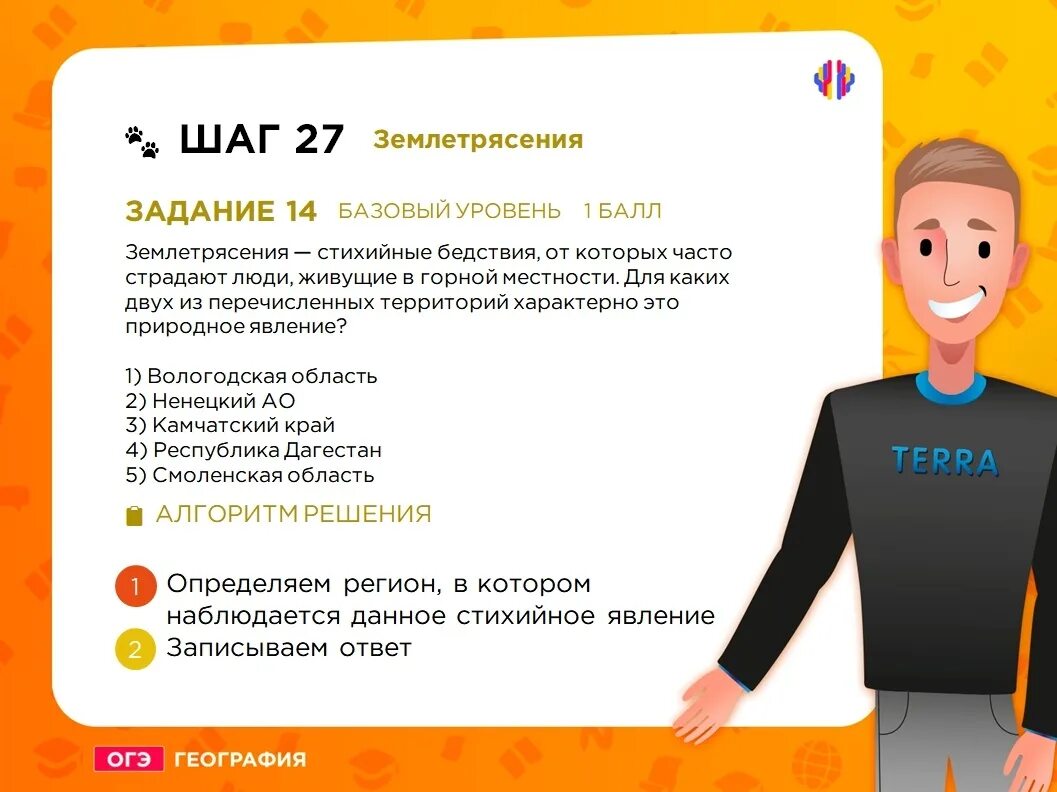 ШАГ 27 Землетрясения

ЗАДАНИЕ 14 БАЗОВЫЙ УРОВЕНЬ 1 БАЛЛ

Землетрясения — стихийные бедствия, от которых часто страдают люди, живущие в горной местности. Для каких двух из перечисленных территорий характерно это природное явление?

1) Вологодская область
2) Ненецкий АО
3) Камчатский край
4) Республика Дагестан
5) Смоленская область

АЛГОРИТМ РЕШЕНИЯ

1 Определяем регион, в котором наблюдается данное стихийное явление
2 Записываем ответ

TERRA

ОГЭ ГЕОГРАФИЯ